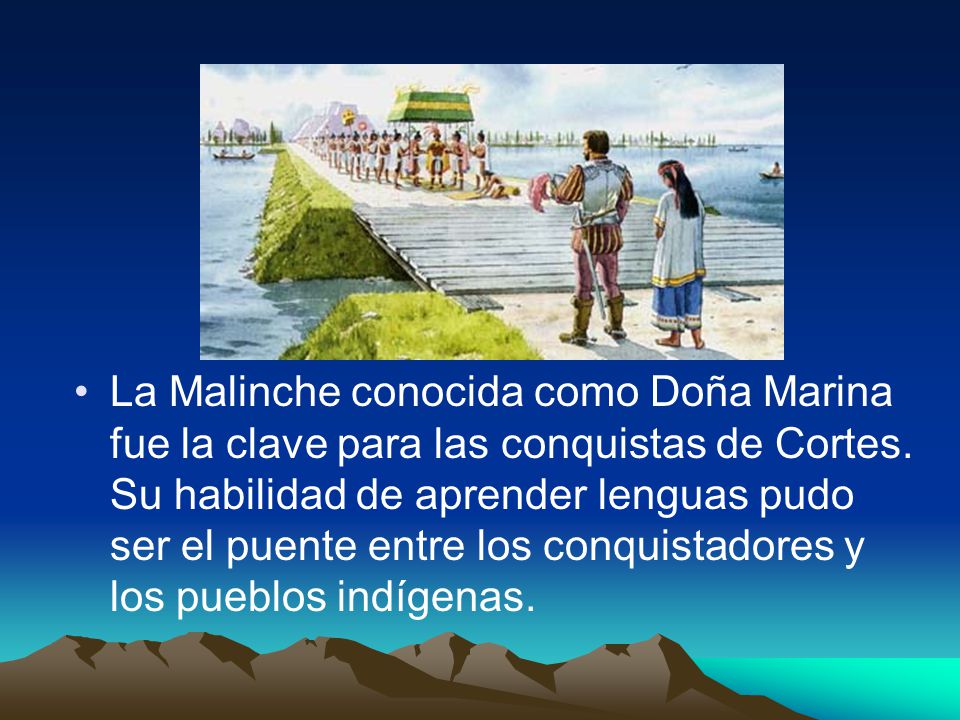 • La Malinche conocida como Doña Marina fue la clave para las conquistas de Cortes. Su habilidad de aprender lenguas pudo ser el puente entre los conquistadores y los pueblos indígenas.